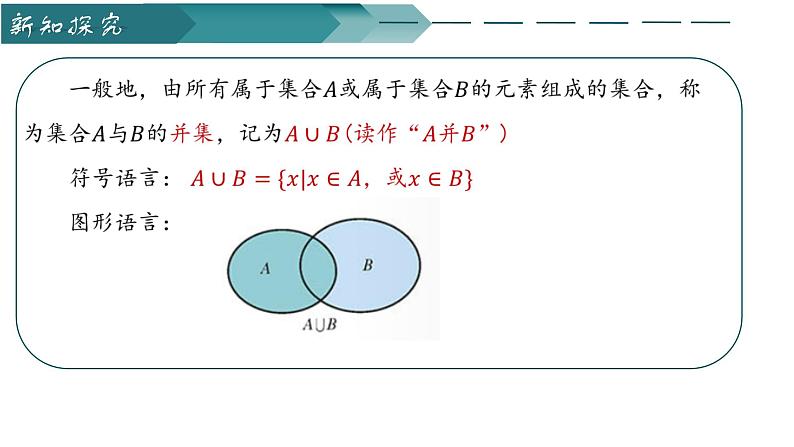 新知探究

一般地，由所有属于集合$A$或属于集合$B$的元素组成的集合，称为集合$A$与$B$的并集，记为$A \cup B$（读作“$A$并$B$”）

符号语言：$A \cup B = \{x | x \in A，或 x \in B\}$

图形语言：

$A$

$B$

$A \cup B$